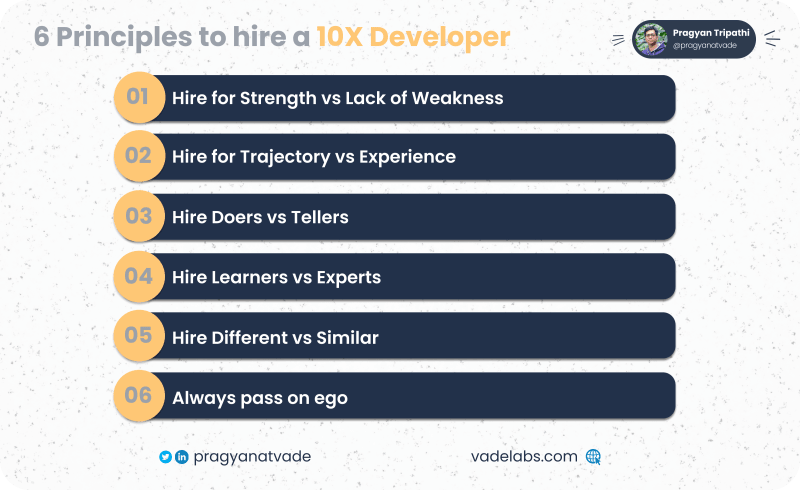 6 Principles to hire a 10X Developer

Pragyan Tripathi
@pragyanatvade

01 Hire for Strength vs Lack of Weakness

02 Hire for Trajectory vs Experience

03 Hire Doers vs Tellers

04 Hire Learners vs Experts

05 Hire Different vs Similar

06 Always pass on ego

pragyanatvade

vadelabs.com